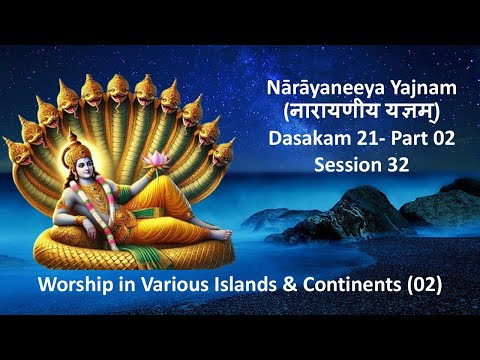 Nārāyaneeya Yajnam
(नारायणीय यज्ञम्)
Dasakam 21- Part 02
Session 32

Worship in Various Islands & Continents (02)